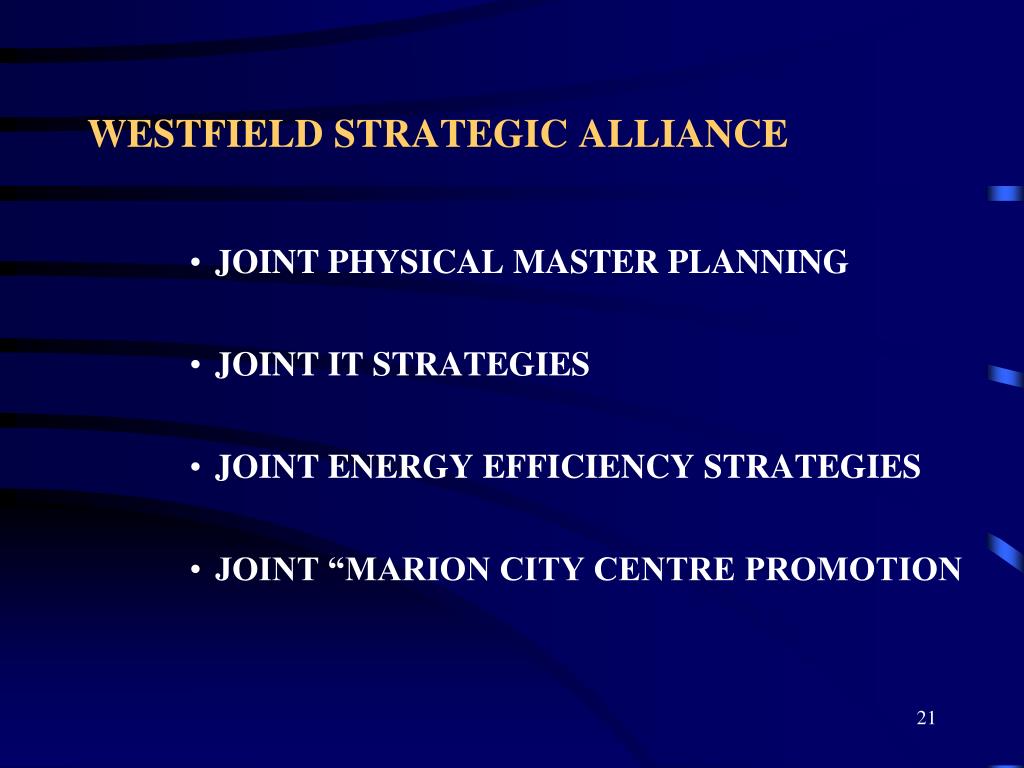 WESTFIELD STRATEGIC ALLIANCE

• JOINT PHYSICAL MASTER PLANNING

• JOINT IT STRATEGIES

• JOINT ENERGY EFFICIENCY STRATEGIES

• JOINT “MARION CITY CENTRE PROMOTION

21